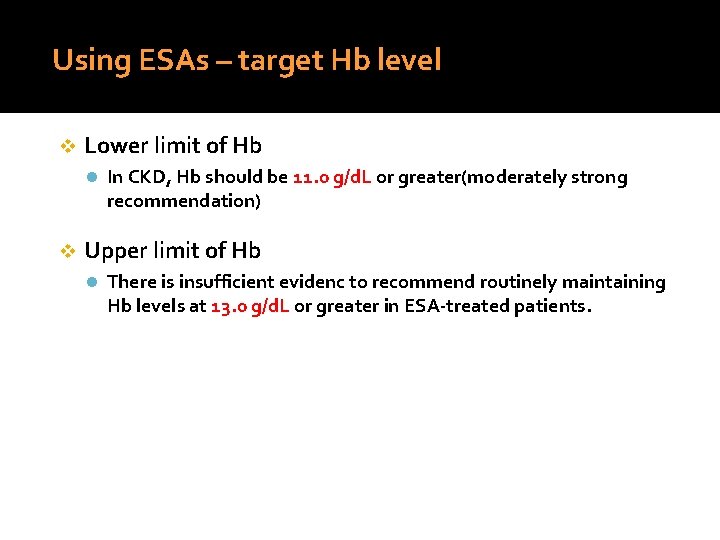 Using ESAs – target Hb level

Lower limit of Hb

In CKD, Hb should be 11.0 g/dL or greater(moderately strong recommendation)

Upper limit of Hb

There is insufficient evidenc to recommend routinely maintaining Hb levels at 13.0 g/dL or greater in ESA-treated patients.